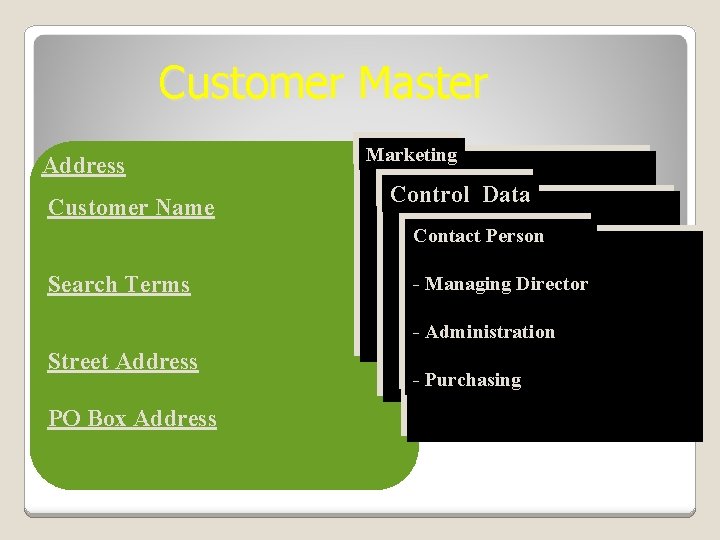 Customer Master

Address

Customer Name

Search Terms

Street Address

PO Box Address

Marketing

Control Data

Contact Person

- Managing Director

- Administration

- Purchasing